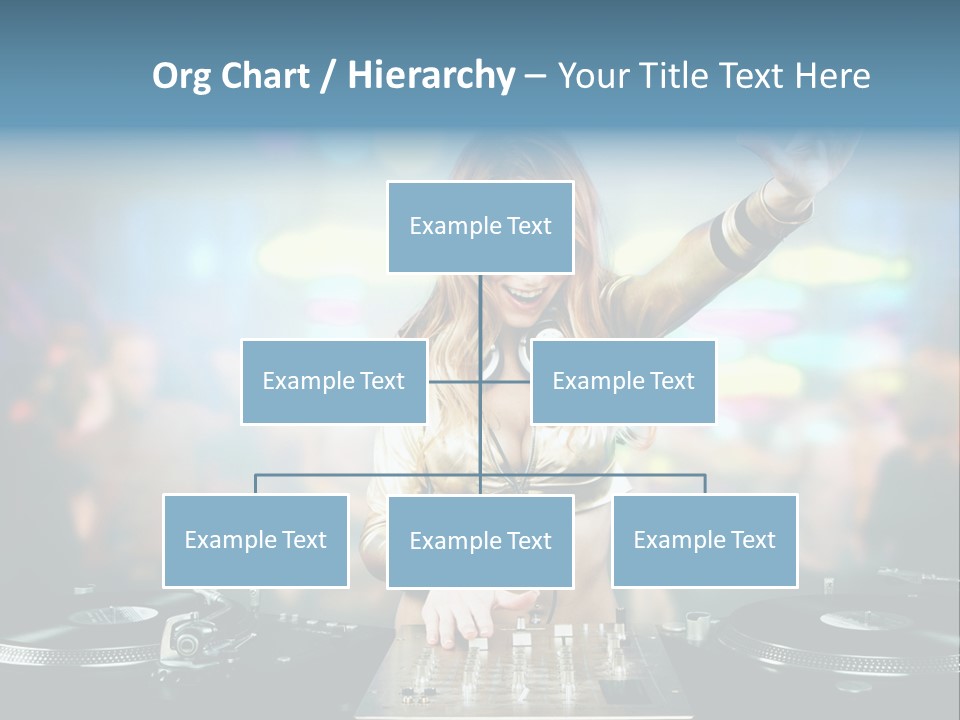 Org Chart / Hierarchy – Your Title Text Here

Example Text

Example Text

Example Text

Example Text

Example Text

Example Text